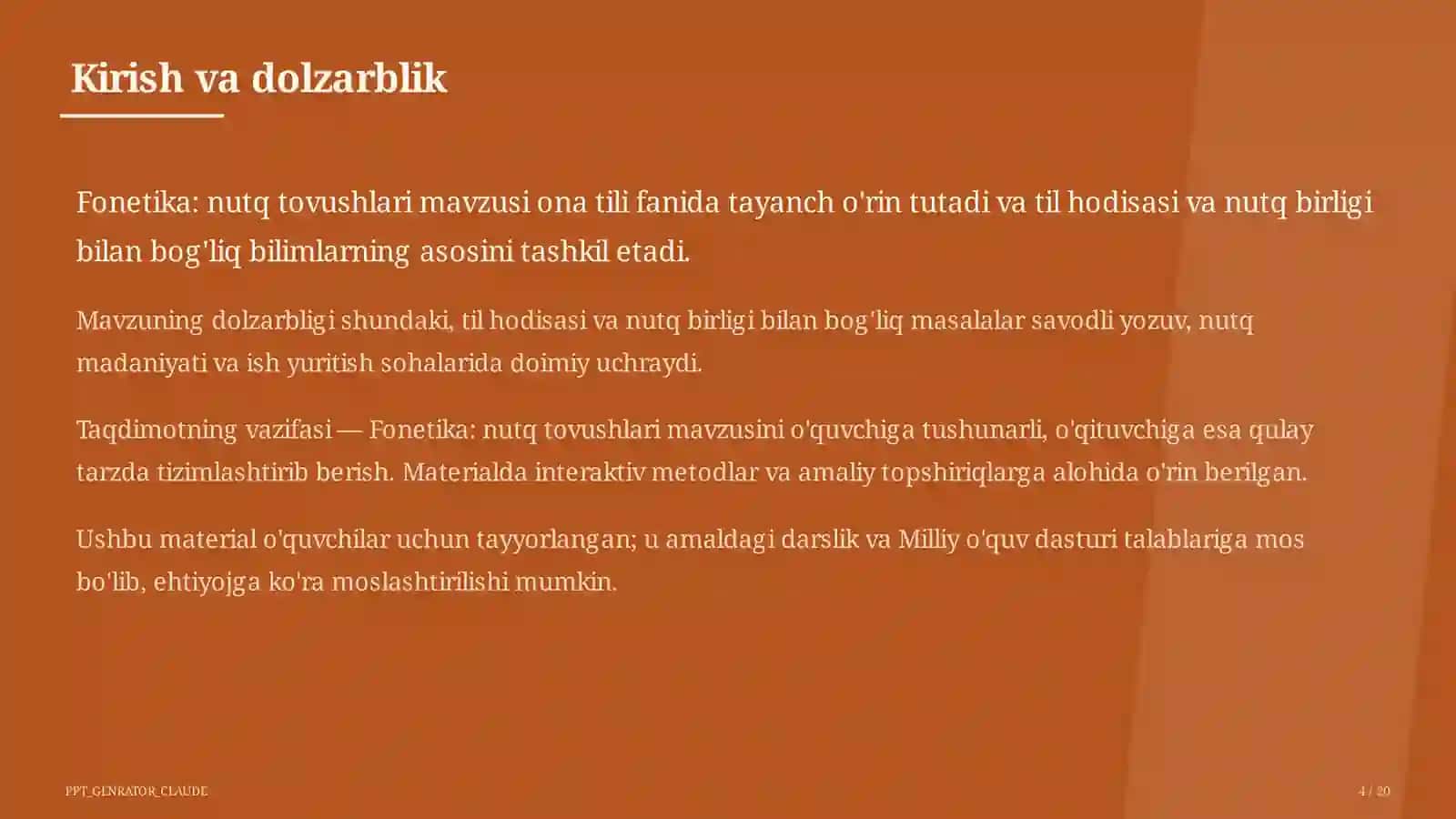 Kirish va dolzarblik

Fonetika: nutq tovushlari mavzusi ona tili fanida tayanch o'rin tutadi va til hodisasi va nutq birligi bilan bog'liq bilimlarning asosini tashkil etadi.

Mavzuning dolzarbligi shundaki, til hodisasi va nutq birligi bilan bog'liq masalalar savodli yozuv, nutq madaniyati va ish yuritish sohalarida doimiy uchraydi.

Taqdimotning vazifasi — Fonetika: nutq tovushlari mavzusini o'quvchiga tushunarli, o'qituvchiga esa qulay tarzda tizimlashtirib berish. Materialda interaktiv metodlar va amaliy topshiriqlarga alohida o'rin berilgan.

Ushbu material o'quvchilar uchun tayyorlangan; u amaldagi darslik va Milliy o'quv dasturi talablariga mos bo'lib, ehtiyojga ko'ra moslashtirilishi mumkin.

PPT_GENRATOR_CLAUDE

4 / 20